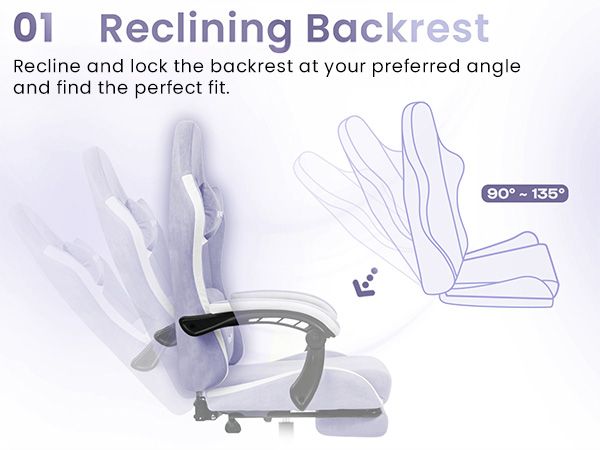 01 Reclining Backrest

Recline and lock the backrest at your preferred angle and find the perfect fit.

90° ~ 135°